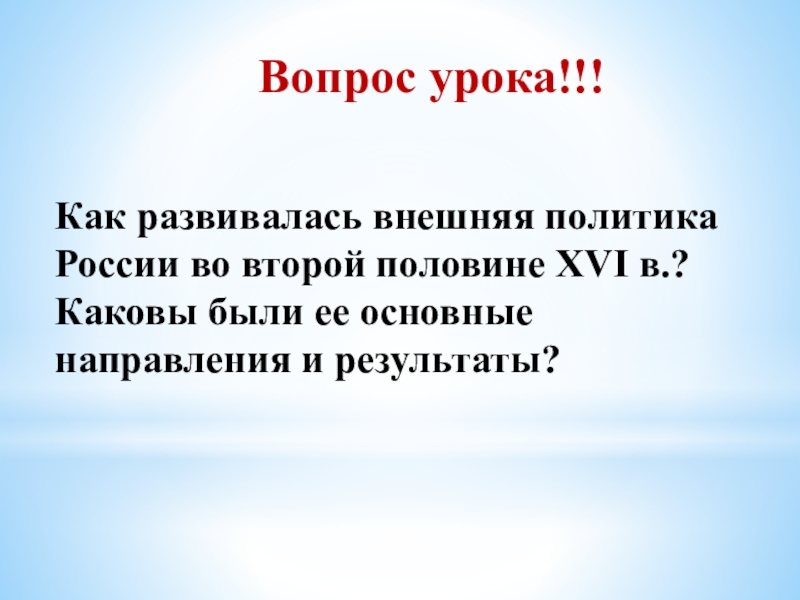 Вопрос урока!!!

Как развивалась внешняя политика России во второй половине XVI в.? Каковы были ее основные направления и результаты?